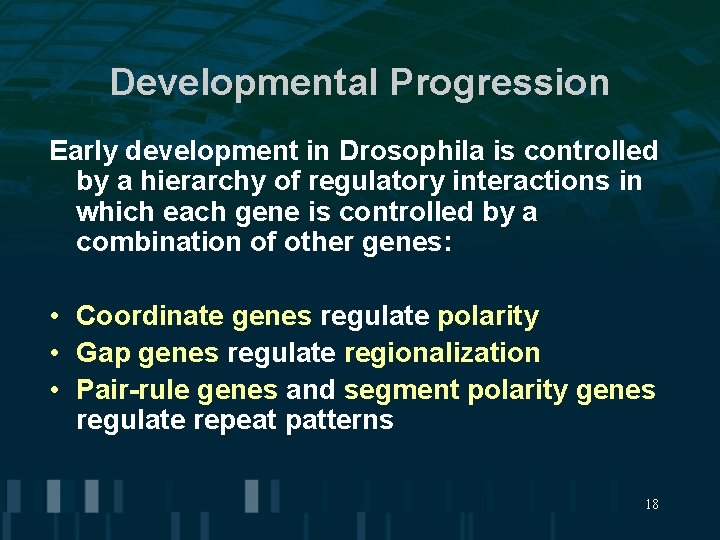 Developmental Progression

Early development in Drosophila is controlled by a hierarchy of regulatory interactions in which each gene is controlled by a combination of other genes:

• Coordinate genes regulate polarity
• Gap genes regulate regionalization
• Pair-rule genes and segment polarity genes regulate repeat patterns

18